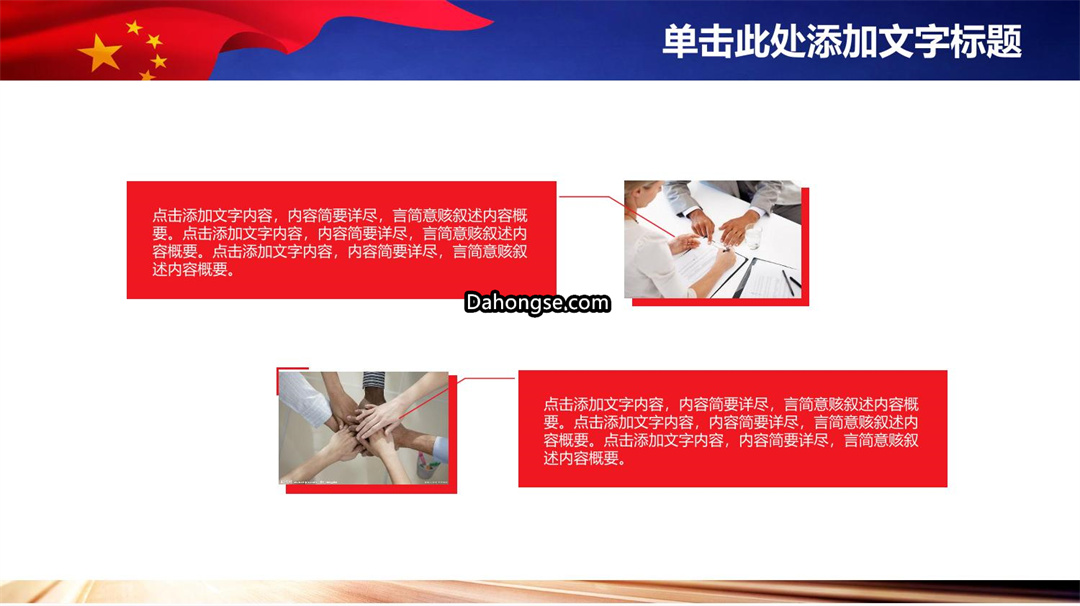 单击此处添加文字标题

点击添加文字内容，内容简要详尽，言简意赅叙述内容概要。点击添加文字内容，内容简要详尽，言简意赅叙述内容概要。点击添加文字内容，内容简要详尽，言简意赅叙述内容概要。

Dahongse.com

点击添加文字内容，内容简要详尽，言简意赅叙述内容概要。点击添加文字内容，内容简要详尽，言简意赅叙述内容概要。点击添加文字内容，内容简要详尽，言简意赅叙述内容概要。